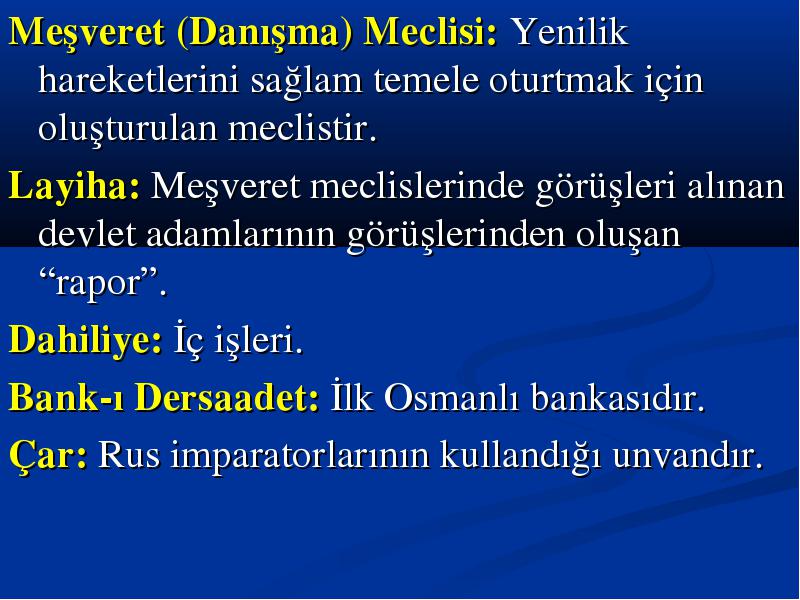 Meşveret (Danışma) Meclisi: Yenilik hareketlerini sağlam temele oturtmak için oluşturulan meclistir.

Layiha: Meşveret meclislerinde görüşleri alınan devlet adamlarının görüşlerinden oluşan “rapor”.

Dahiliye: İç işleri.

Bank-ı Dersaadet: İlk Osmanlı bankasıdır.

Çar: Rus imparatorlarının kullandığı unvandır.